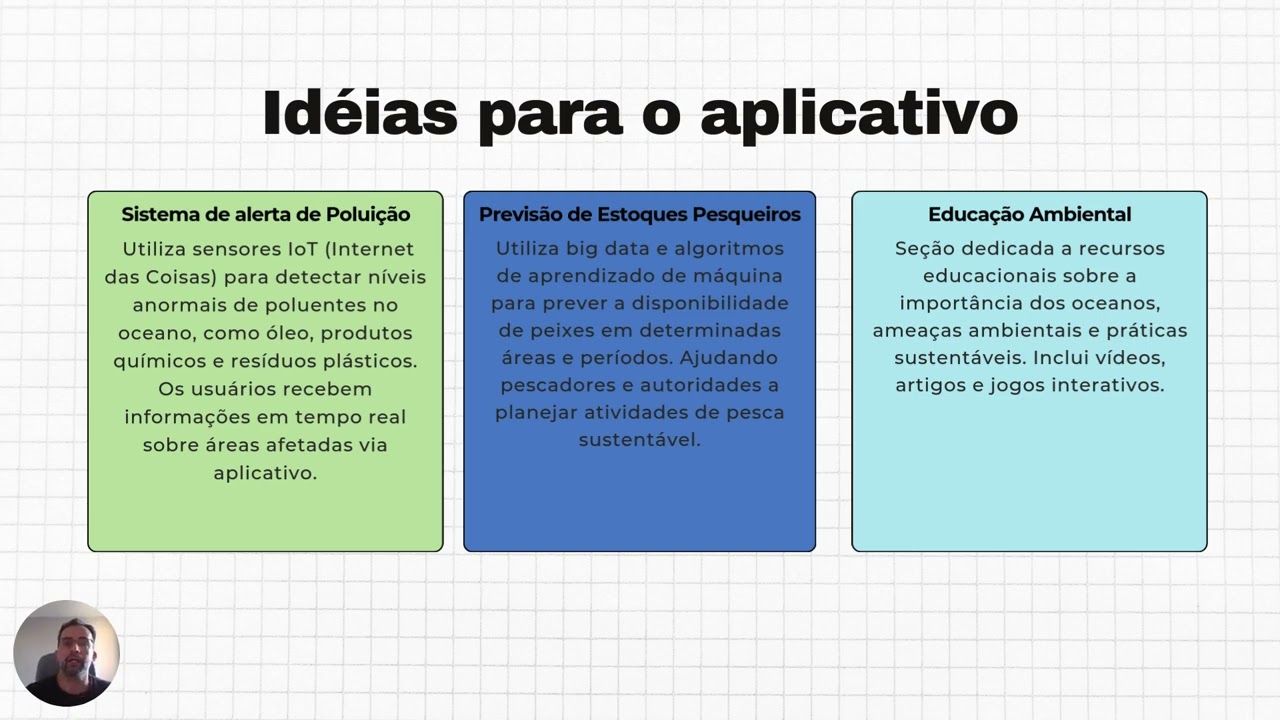 Idéias para o aplicativo

Sistema de alerta de Poluição

Utiliza sensores IoT (Internet das Coisas) para detectar níveis anormais de poluentes no oceano, como óleo, produtos químicos e resíduos plásticos. Os usuários recebem informações em tempo real sobre áreas afetadas via aplicativo.

Previsão de Estoques Pesqueiros

Utiliza big data e algoritmos de aprendizado de máquina para prever a disponibilidade de peixes em determinadas áreas e períodos. Ajudando pescadores e autoridades a planejar atividades de pesca sustentável.

Educação Ambiental

Seção dedicada a recursos educacionais sobre a importância dos oceanos, ameaças ambientais e práticas sustentáveis. Inclui vídeos, artigos e jogos interativos.